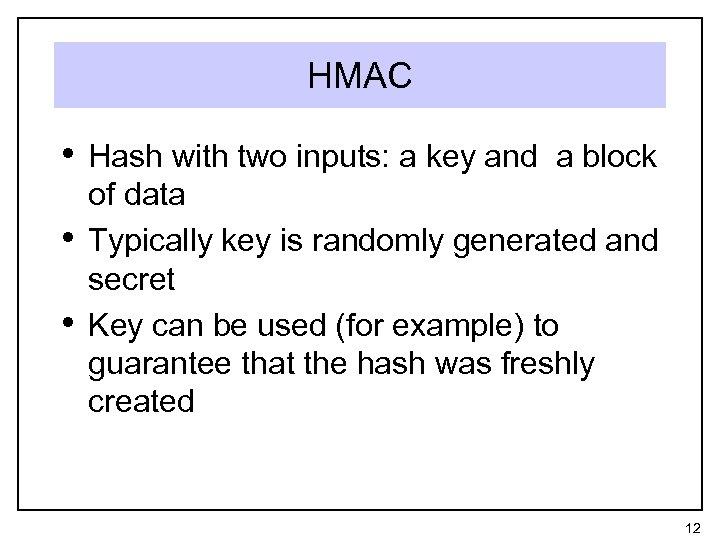 HMAC

• Hash with two inputs: a key and  a block of data
• Typically key is randomly generated and secret
• Key can be used (for example) to guarantee that the hash was freshly created

12